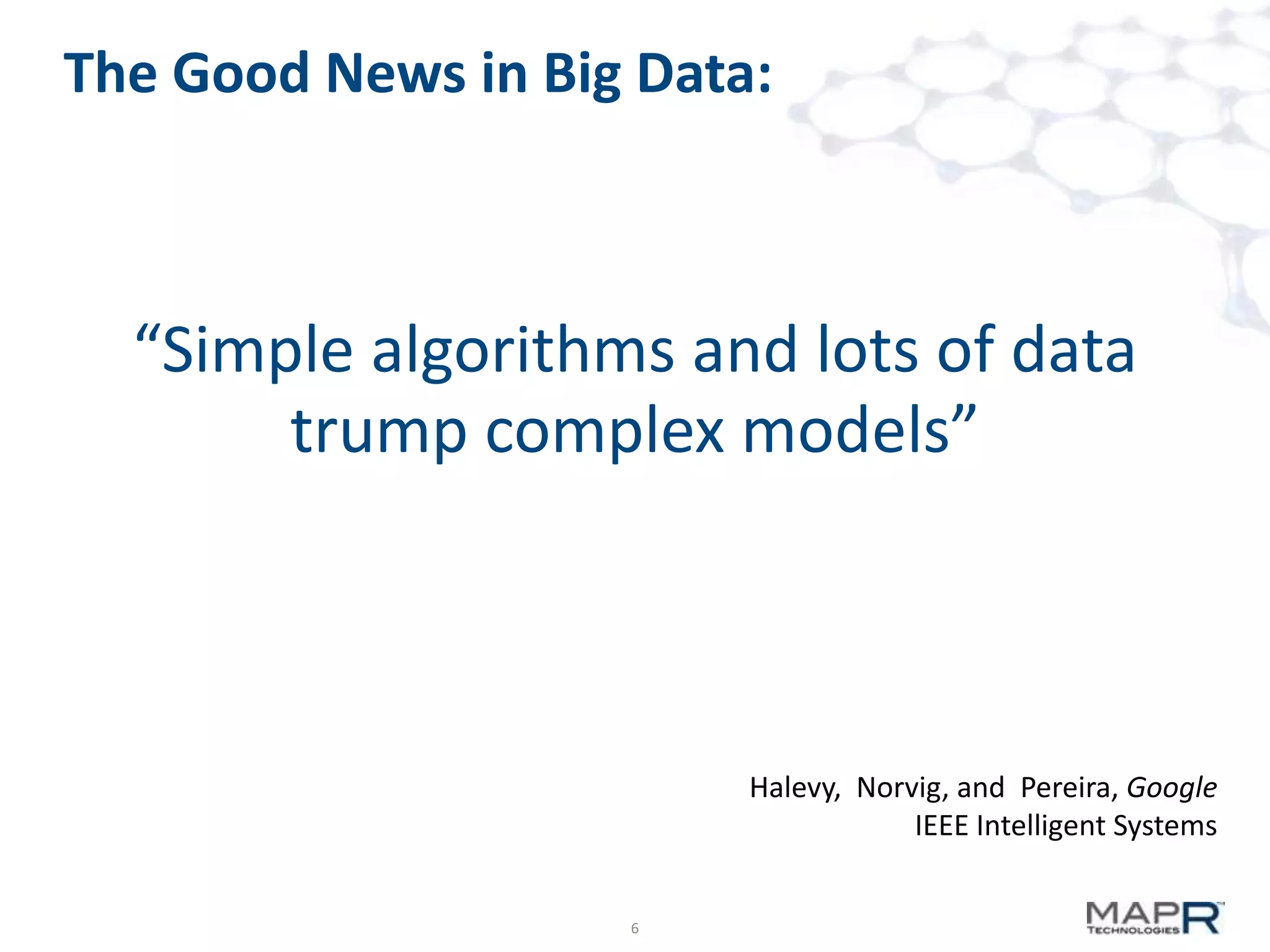 The Good News in Big Data:

“Simple algorithms and lots of data trump complex models”

Halevy, Norvig, and Pereira, Google
IEEE Intelligent Systems

6

MAPR TECHNOLOGIES